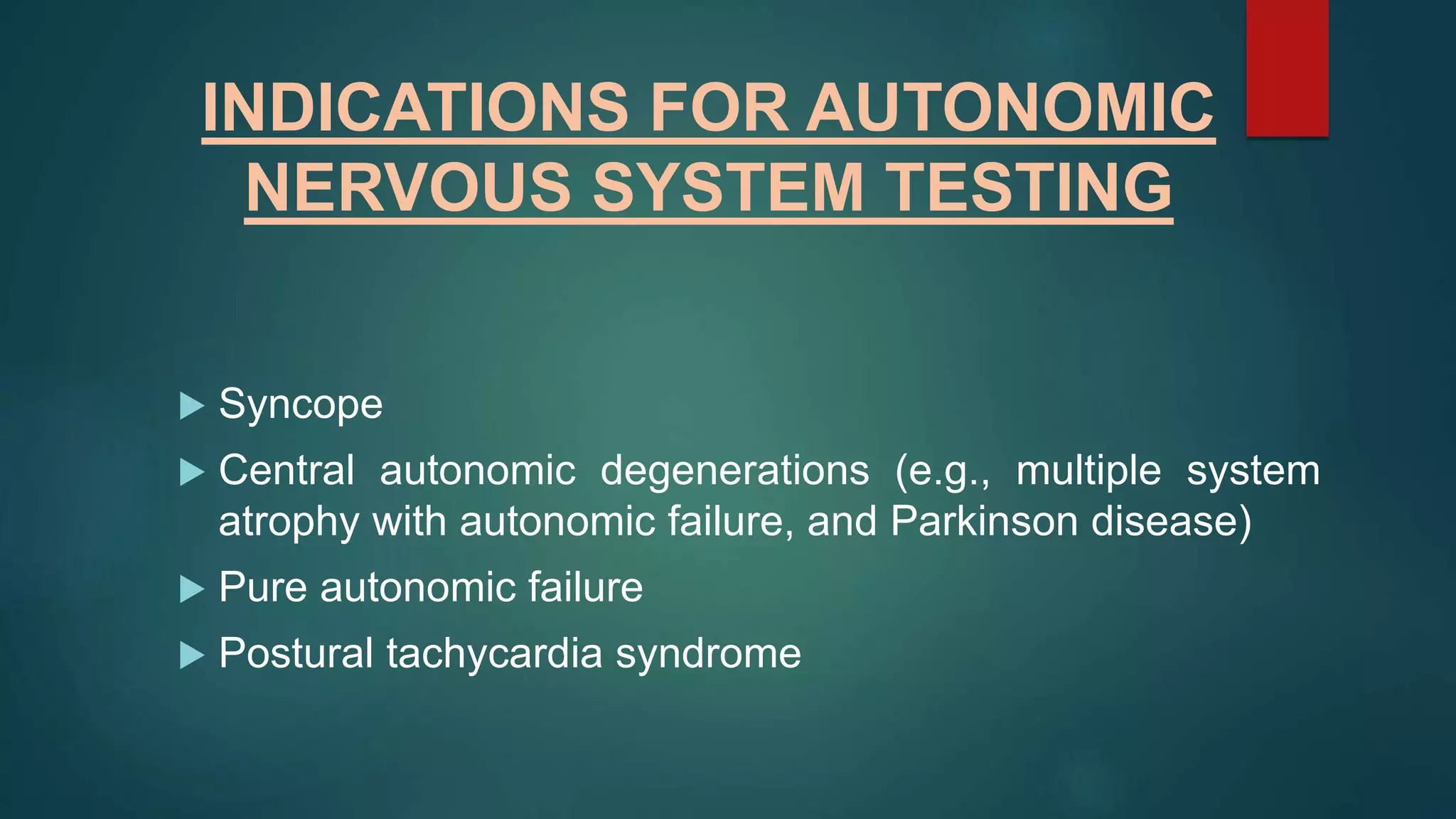 INDICATIONS FOR AUTONOMIC NERVOUS SYSTEM TESTING

▶ Syncope
▶ Central autonomic degenerations (e.g., multiple system atrophy with autonomic failure, and Parkinson disease)
▶ Pure autonomic failure
▶ Postural tachycardia syndrome